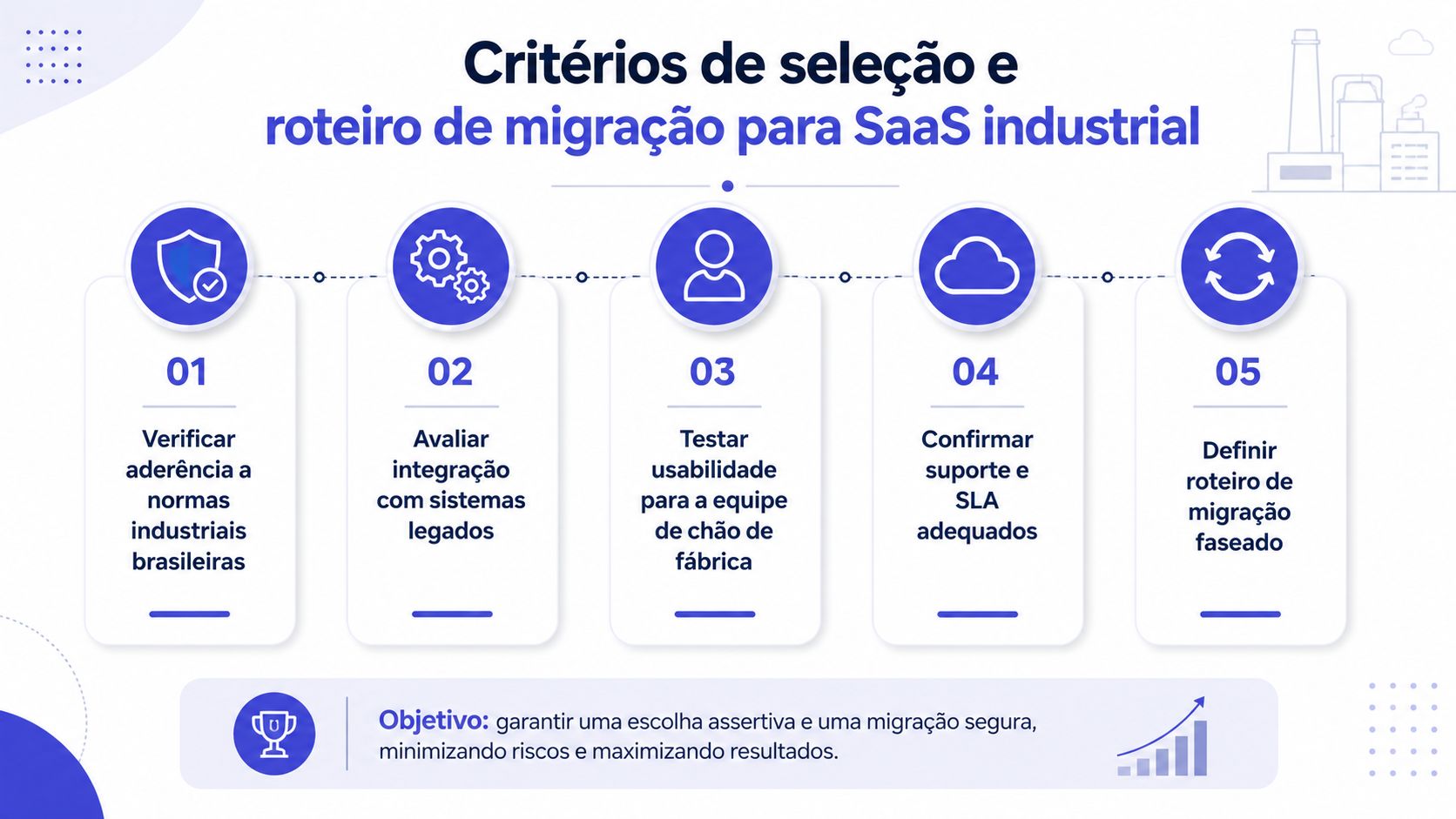 Critérios de seleção e
roteiro de migração para SaaS industrial

01

Verificar aderência a normas industriais brasileiras

02

Avaliar integração com sistemas legados

03

Testar usabilidade para a equipe de chão de fábrica

04

Confirmar suporte e SLA adequados

05

Definir roteiro de migração faseado

Objetivo: garantir uma escolha assertiva e uma migração segura, minimizando riscos e maximizando resultados.